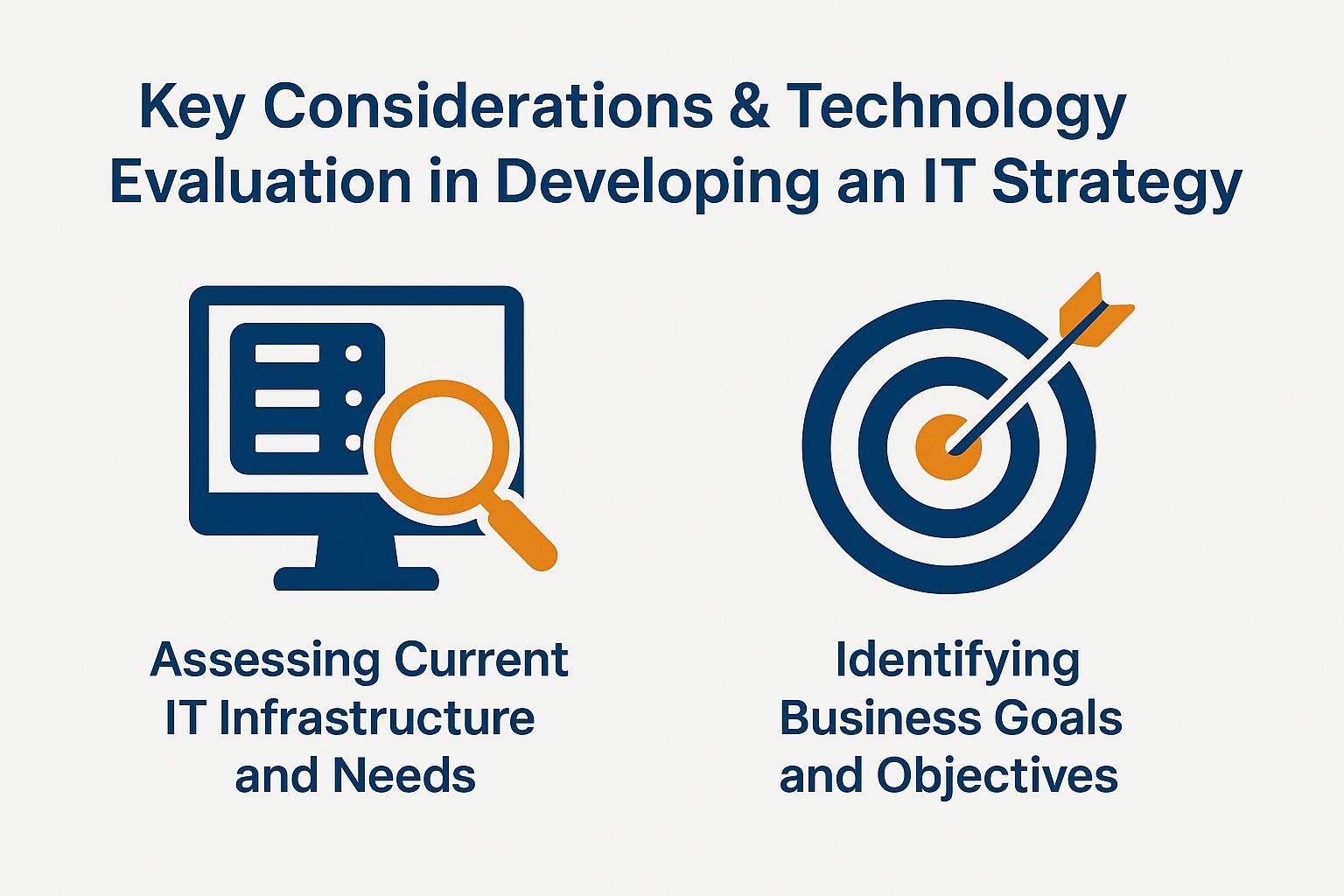 Key Considerations & Technology Evaluation in Developing an IT Strategy

Assessing Current IT Infrastructure and Needs

Identifying Business Goals and Objectives